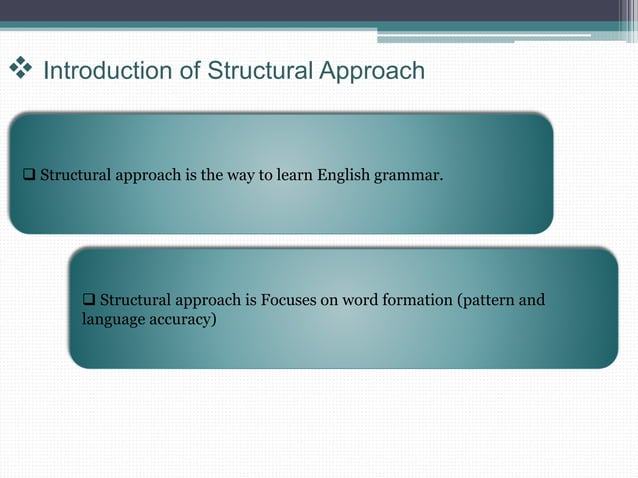 ❖ Introduction of Structural Approach

❑ Structural approach is the way to learn English grammar.

❑ Structural approach is Focuses on word formation (pattern and language accuracy)